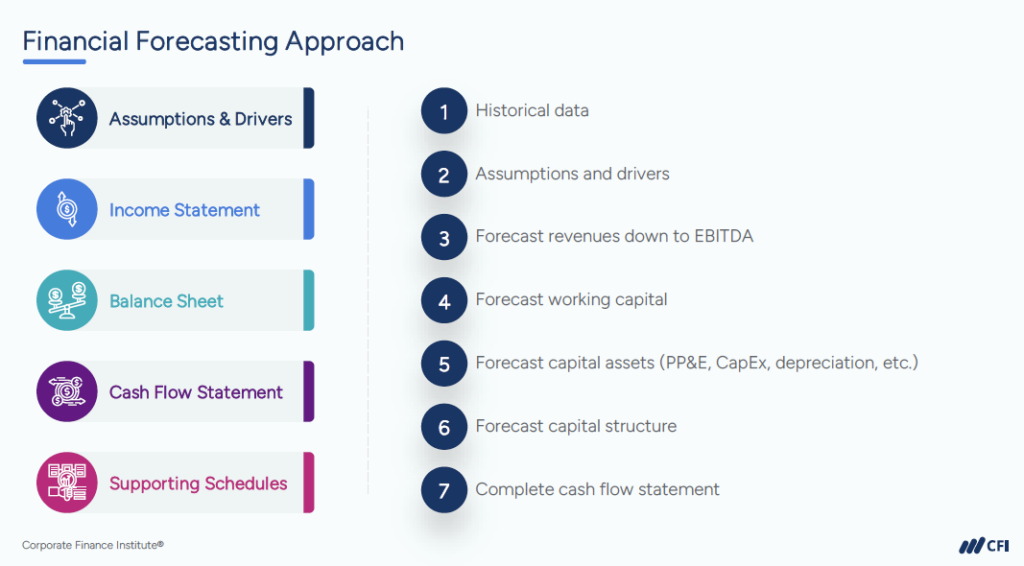 Financial Forecasting Approach

Assumptions & Drivers

Income Statement

Balance Sheet

Cash Flow Statement

Supporting Schedules

1 Historical data

2 Assumptions and drivers

3 Forecast revenues down to EBITDA

4 Forecast working capital

5 Forecast capital assets (PP&E, CapEx, depreciation, etc.)

6 Forecast capital structure

7 Complete cash flow statement

Corporate Finance Institute®

CFI